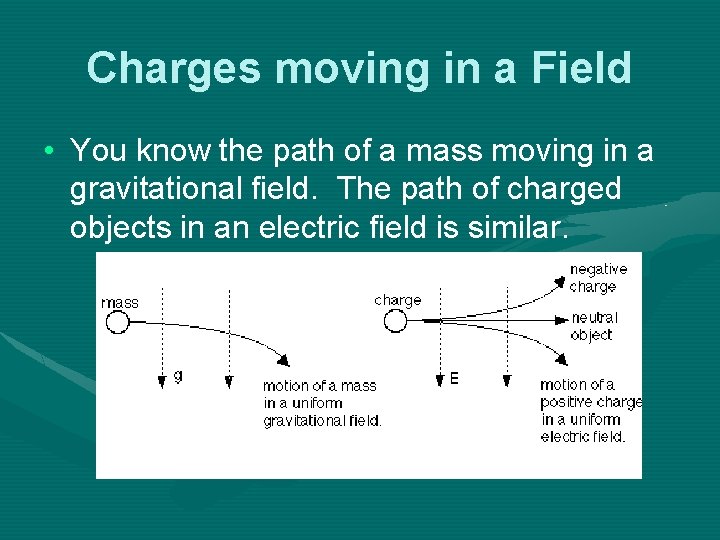 Charges moving in a Field

• You know the path of a mass moving in a gravitational field. The path of charged objects in an electric field is similar.

mass

g

motion of a mass in a uniform gravitational field.

charge

negative charge

neutral object

E

motion of a positive charge in a uniform electric field.